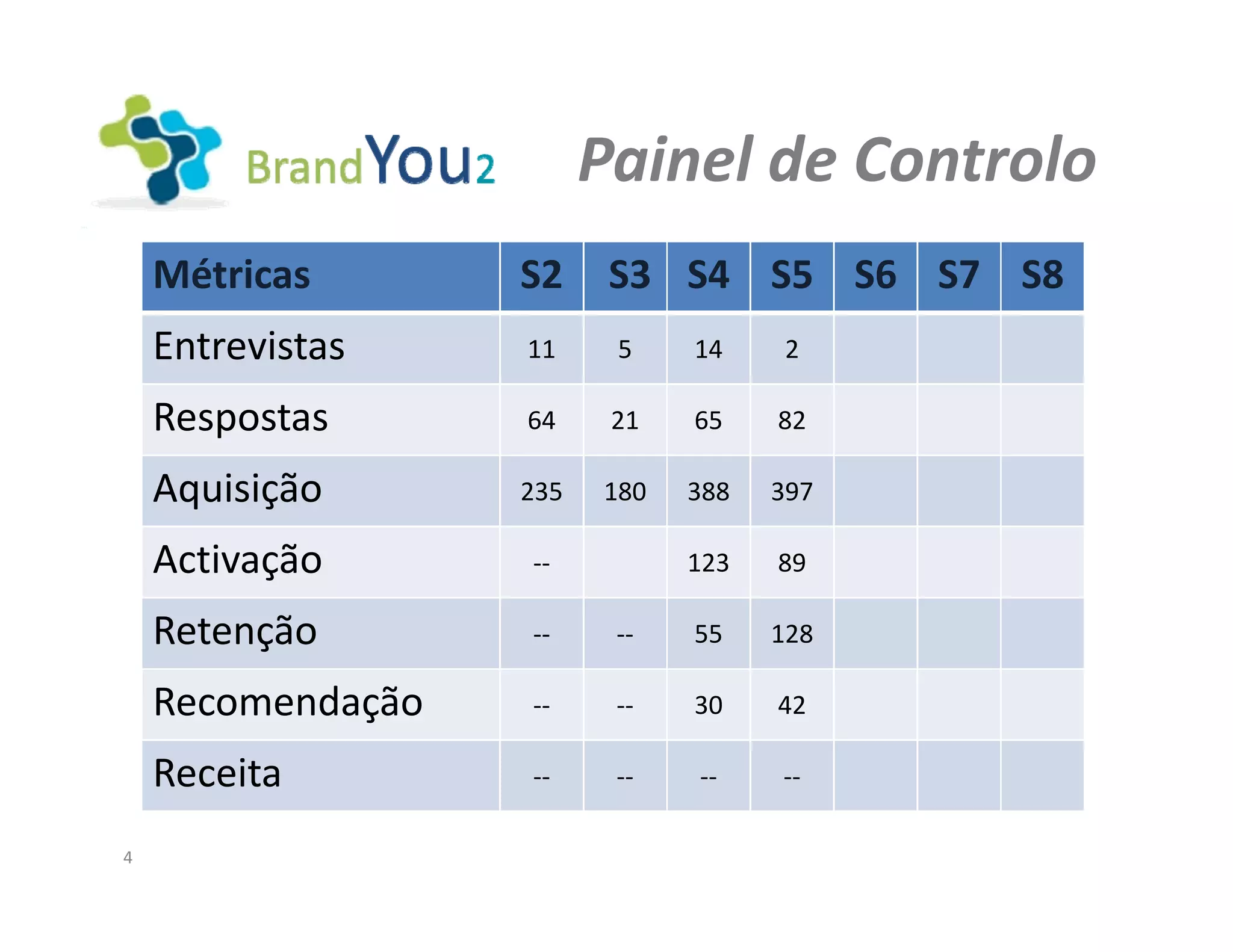 BrandYou2

Painel de Controlo

| Métricas | S2 | S3 | S4 | S5 | S6 | S7 | S8 |
|---|---|---|---|---|---|---|---|
| Entrevistas | 11 | 5 | 14 | 2 | | | |
| Respostas | 64 | 21 | 65 | 82 | | | |
| Aquisição | 235 | 180 | 388 | 397 | | | |
| Activação | -- | | 123 | 89 | | | |
| Retenção | -- | -- | 55 | 128 | | | |
| Recomendação | -- | -- | 30 | 42 | | | |
| Receita | -- | -- | -- | -- | | | |

4